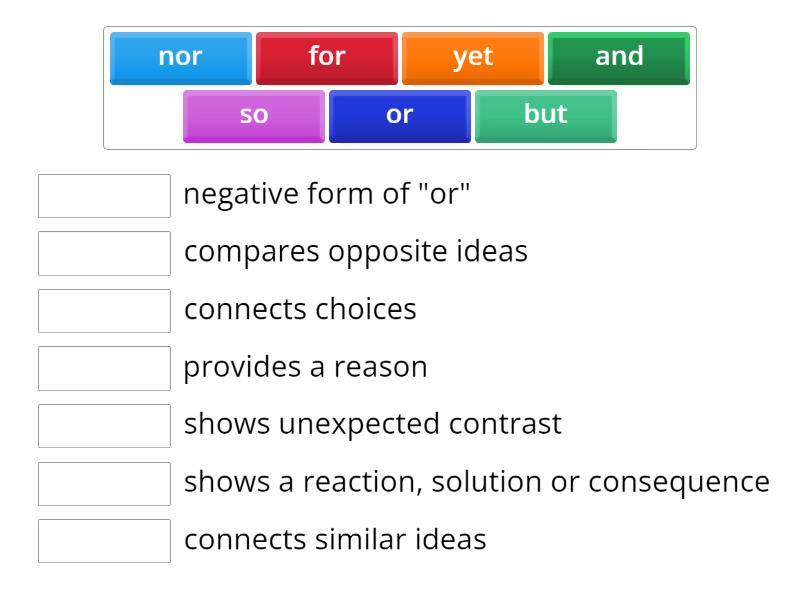 nor for yet and
so or but

negative form of "or"

compares opposite ideas

connects choices

provides a reason

shows unexpected contrast

shows a reaction, solution or consequence

connects similar ideas